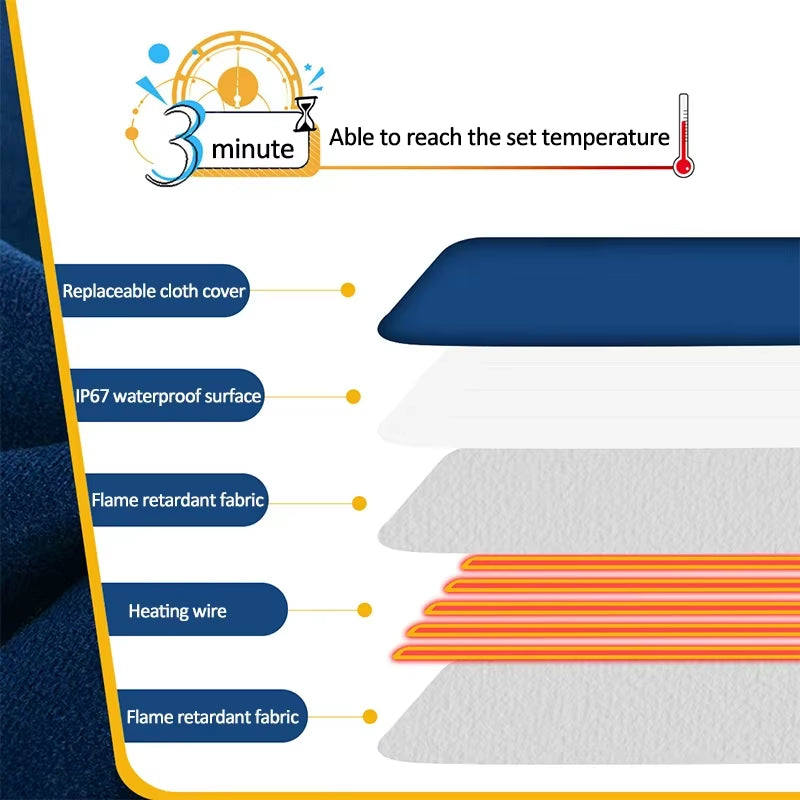 3 minute

Able to reach the set temperature

Replaceable cloth cover

IP67 waterproof surface

Flame retardant fabric

Heating wire

Flame retardant fabric